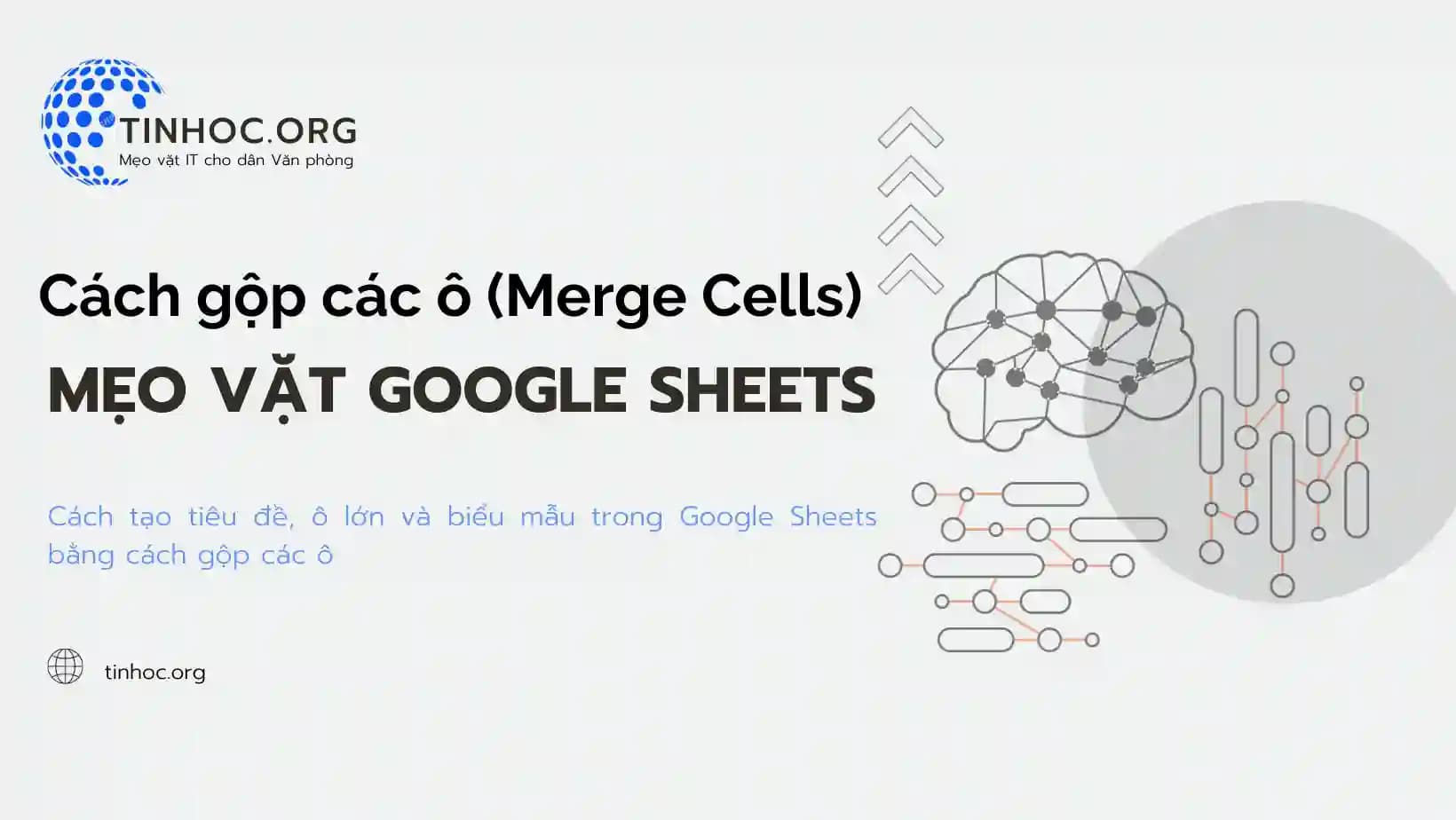 TINHOC.ORG
Mẹo vặt IT cho dân Văn phòng

Cách gộp các ô (Merge Cells)
MẸO VẶT GOOGLE SHEETS

Cách tạo tiêu đề, ô lớn và biểu mẫu trong Google Sheets bằng cách gộp các ô

tinhoc.org